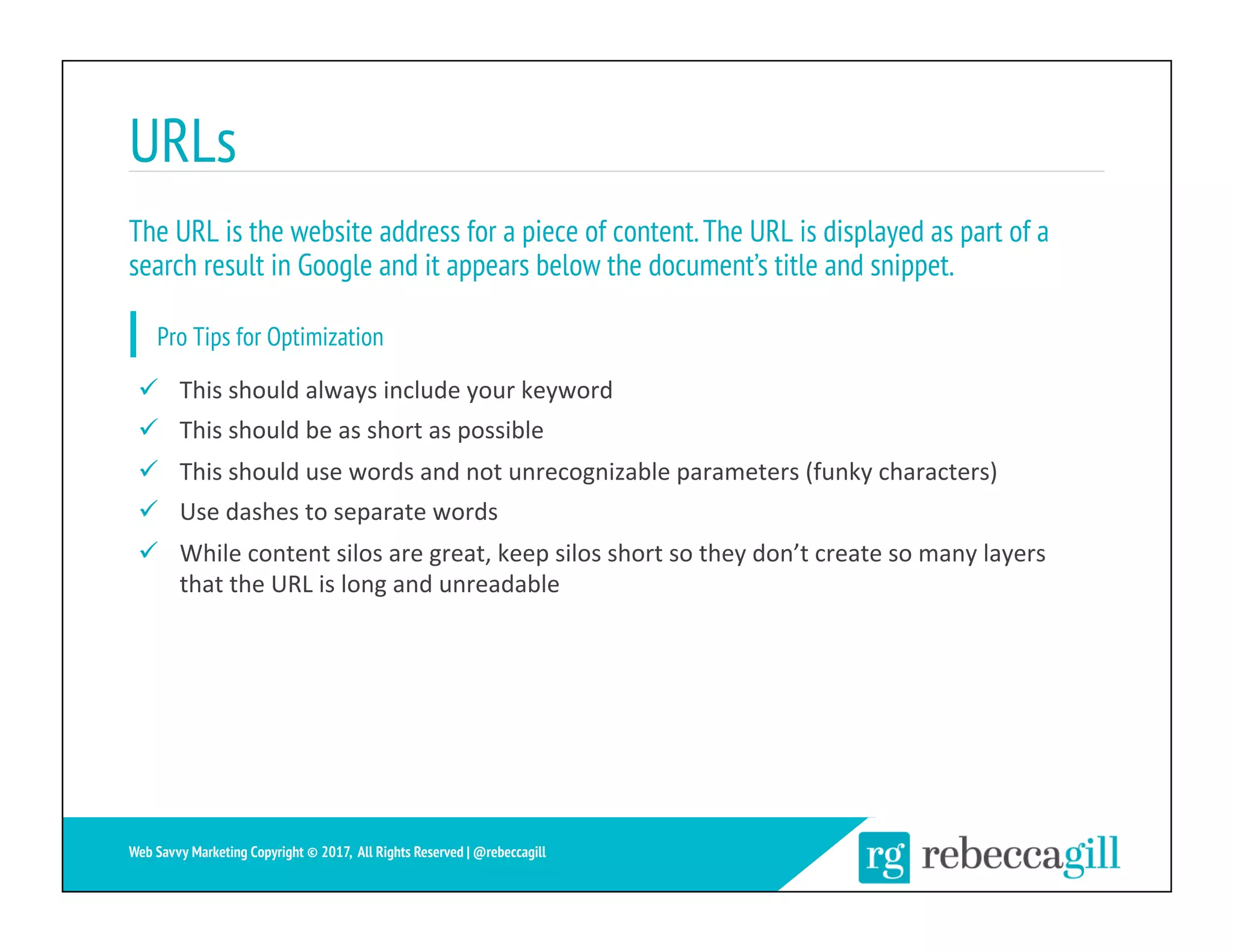 URLs

The URL is the website address for a piece of content. The URL is displayed as part of a search result in Google and it appears below the document's title and snippet.

Pro Tips for Optimization

✓ This should always include your keyword
✓ This should be as short as possible
✓ This should use words and not unrecognizable parameters (funky characters)
✓ Use dashes to separate words
✓ While content silos are great, keep silos short so they don't create so many layers that the URL is long and unreadable

Web Savvy Marketing Copyright © 2017, All Rights Reserved | @rebeccagill

rg rebeccagill